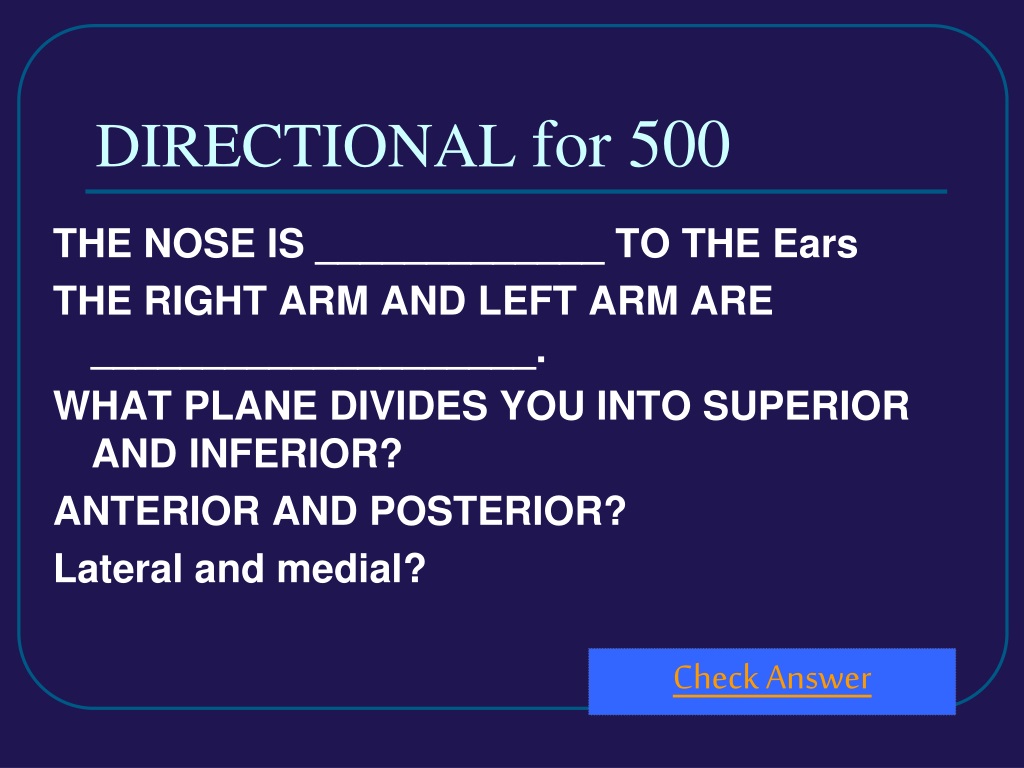 DIRECTIONAL for 500

THE NOSE IS _____________ TO THE Ears

THE RIGHT ARM AND LEFT ARM ARE ____________________.

WHAT PLANE DIVIDES YOU INTO SUPERIOR AND INFERIOR?

ANTERIOR AND POSTERIOR?

Lateral and medial?

Check Answer